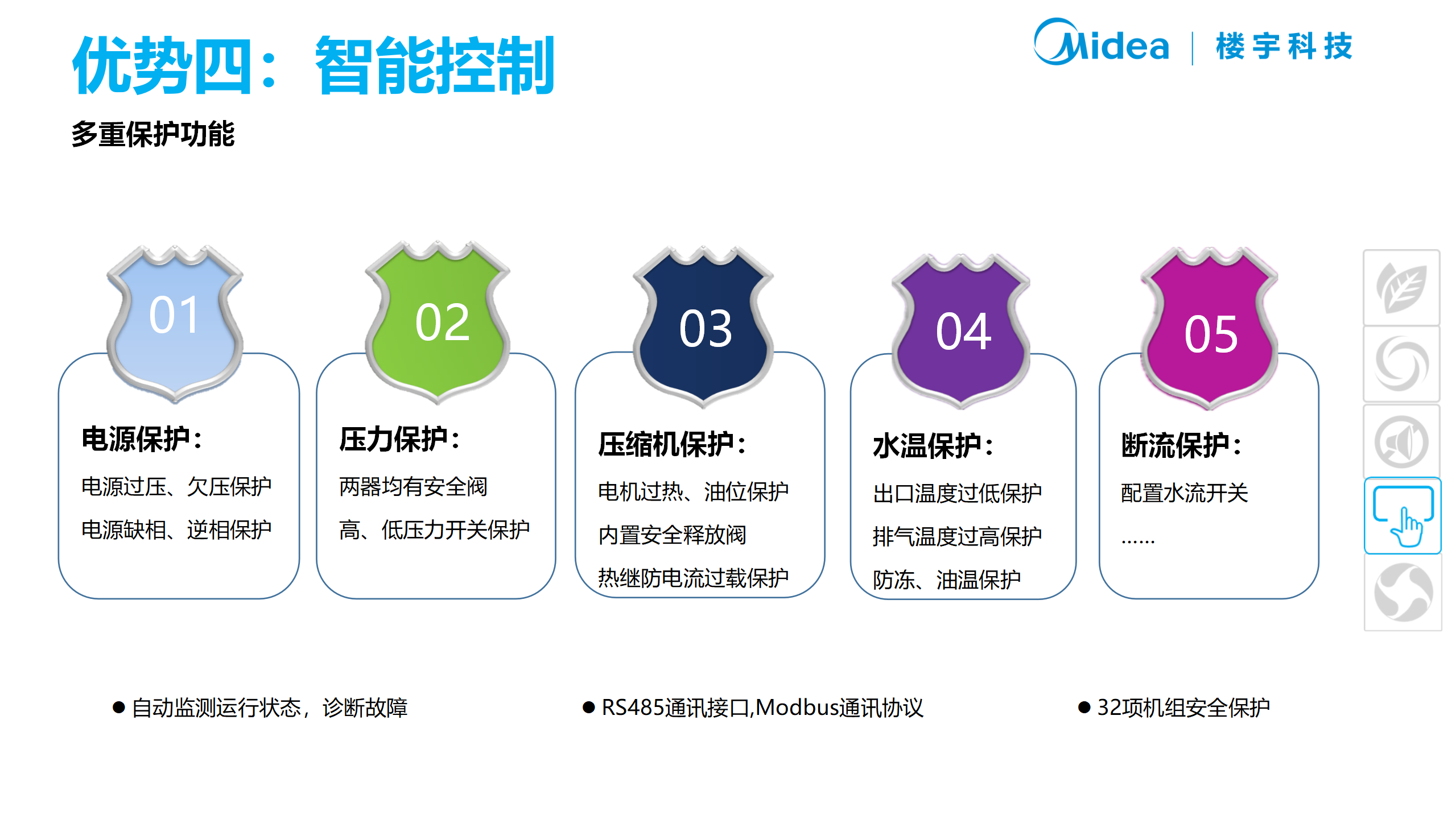 优势四：智能控制

Midea | 楼宇科技

多重保护功能

01

电源保护：

电源过压、欠压保护

电源缺相、逆相保护

02

压力保护：

两器均有安全阀

高、低压力开关保护

03

压缩机保护：

电机过热、油位保护

内置安全释放阀

热继防电流过载保护

04

水温保护：

出口温度过低保护

排气温度过高保护

防冻、油温保护

05

断流保护：

配置水流开关

……

● 自动监测运行状态，诊断故障

● RS485通讯接口,Modbus通讯协议

● 32项机组安全保护